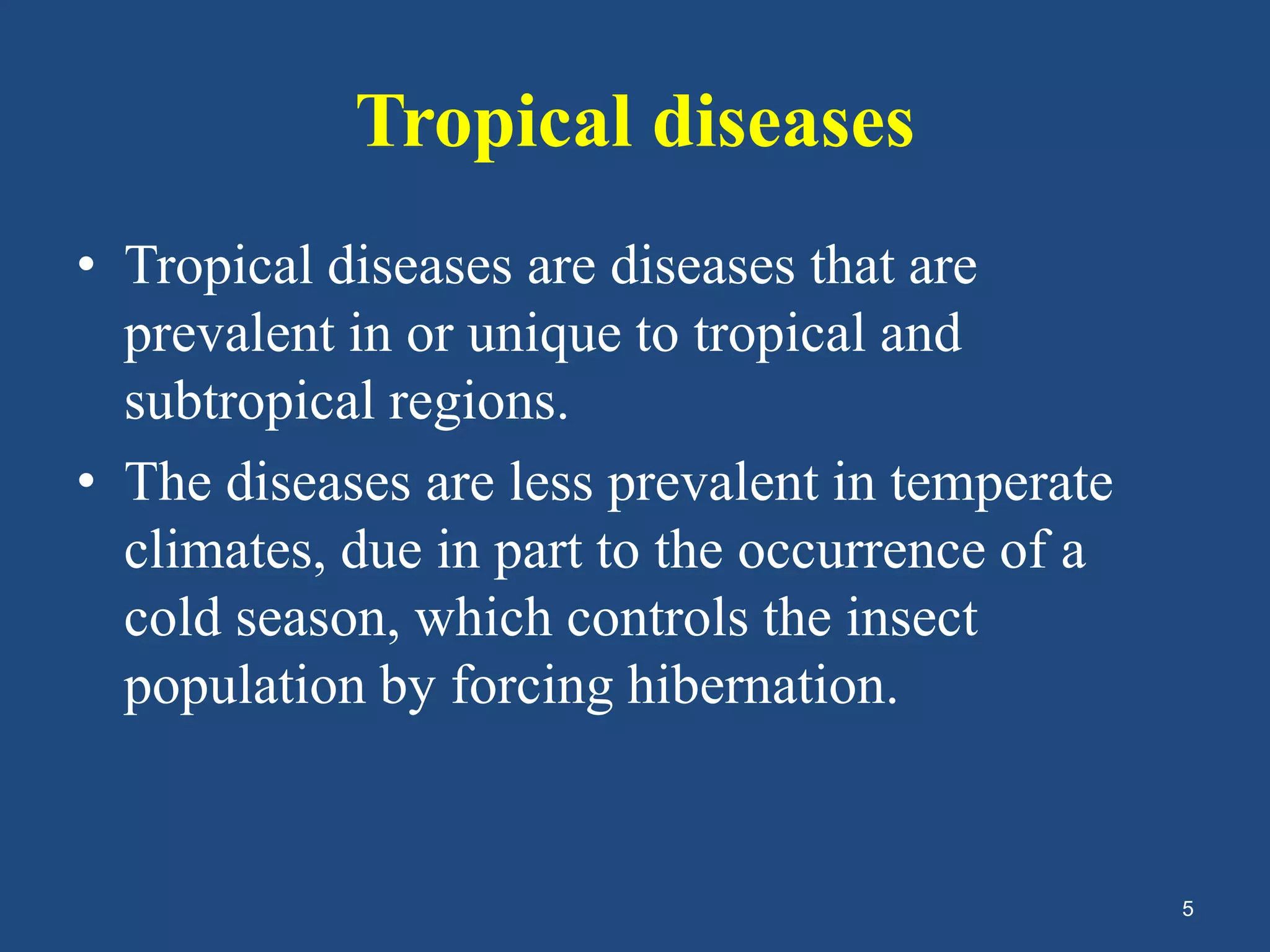 Tropical diseases

• Tropical diseases are diseases that are prevalent in or unique to tropical and subtropical regions.

• The diseases are less prevalent in temperate climates, due in part to the occurrence of a cold season, which controls the insect population by forcing hibernation.

5